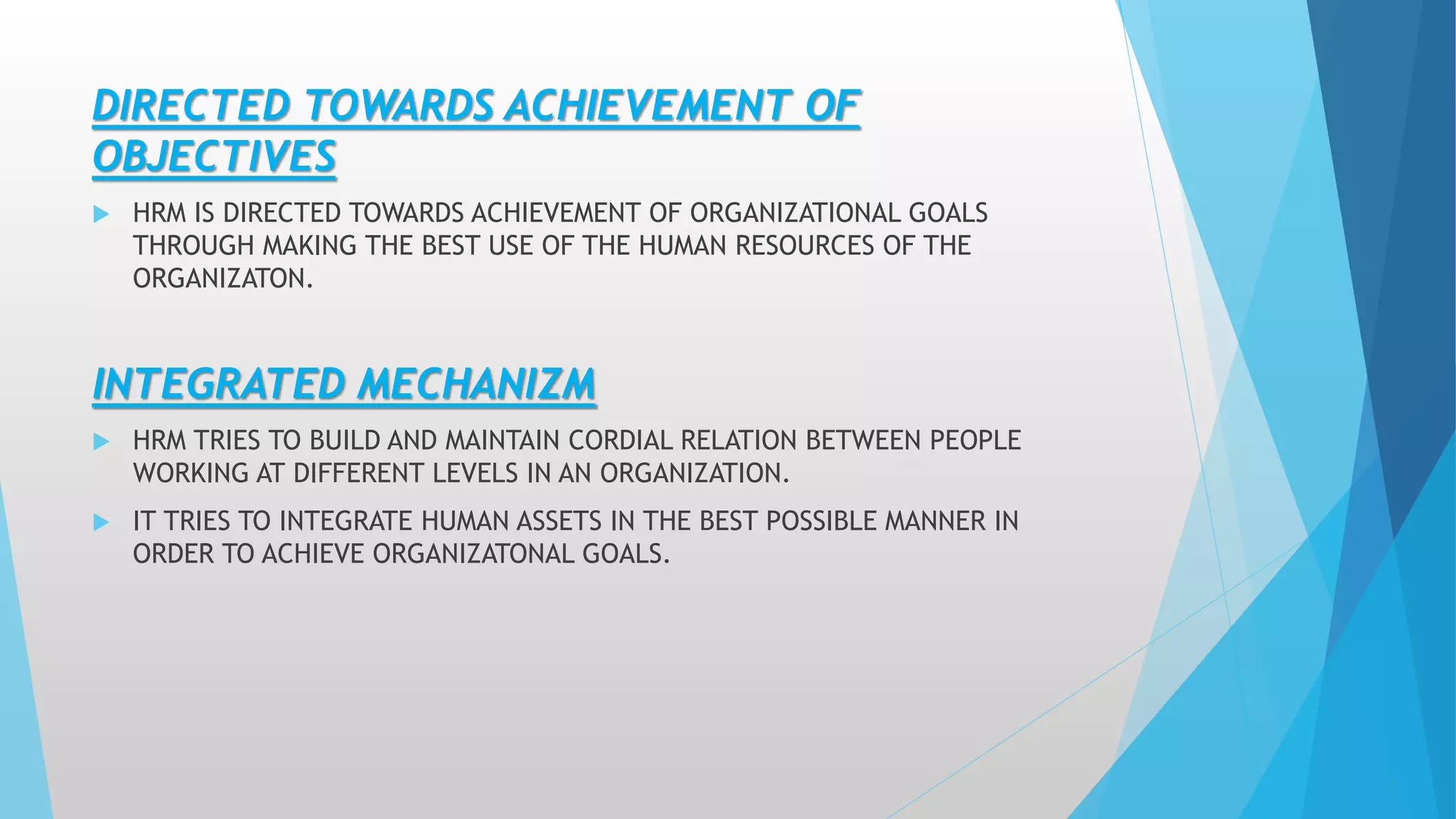 DIRECTED TOWARDS ACHIEVEMENT OF OBJECTIVES

HRM IS DIRECTED TOWARDS ACHIEVEMENT OF ORGANIZATIONAL GOALS THROUGH MAKING THE BEST USE OF THE HUMAN RESOURCES OF THE ORGANIZATON.

INTEGRATED MECHANIZM

HRM TRIES TO BUILD AND MAINTAIN CORDIAL RELATION BETWEEN PEOPLE WORKING AT DIFFERENT LEVELS IN AN ORGANIZATION.

IT TRIES TO INTEGRATE HUMAN ASSETS IN THE BEST POSSIBLE MANNER IN ORDER TO ACHIEVE ORGANIZATONAL GOALS.